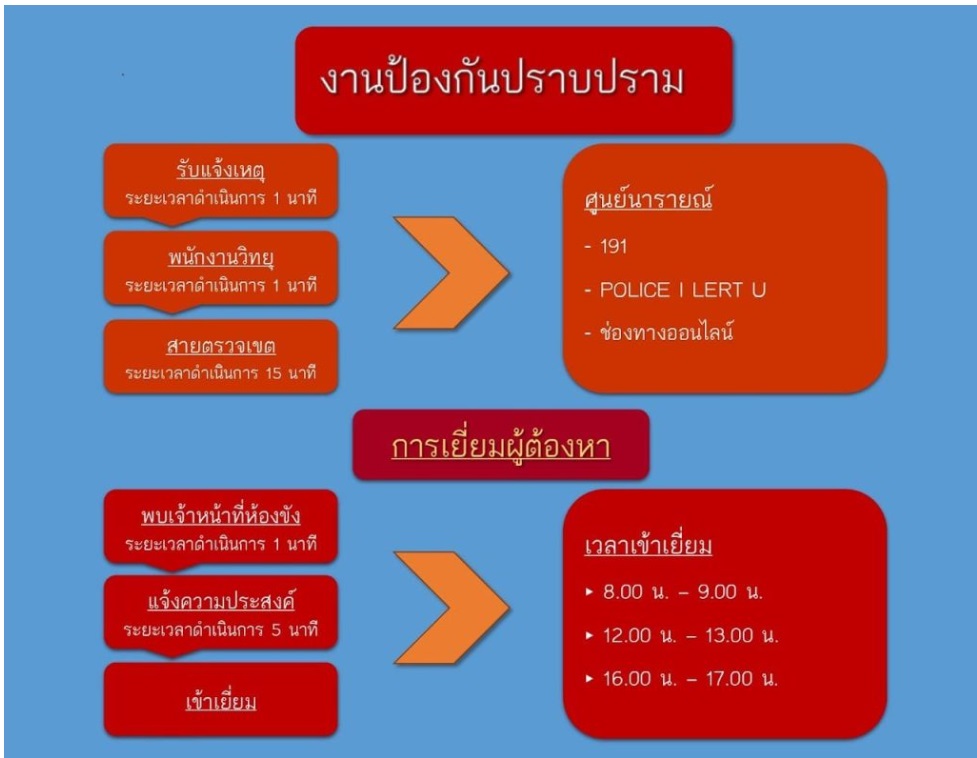 งานป้องกันปราบปราม

รับแจ้งเหตุ
ระยะเวลาดำเนินการ 1 นาที

พนักงานวิทยุ
ระยะเวลาดำเนินการ 1 นาที

สายตรวจเขต
ระยะเวลาดำเนินการ 15 นาที

ศูนย์นารายณ์

- 191

- POLICE I LERT U

- ช่องทางออนไลน์

การเยี่ยมผู้ต้องหา

พบเจ้าหน้าที่ห้องขัง
ระยะเวลาดำเนินการ 1 นาที

แจ้งความประสงค์
ระยะเวลาดำเนินการ 5 นาที

เข้าเยี่ยม

เวลาเข้าเยี่ยม

▸ 8.00 น. – 9.00 น.

▸ 12.00 น. – 13.00 น.

▸ 16.00 น. – 17.00 น.